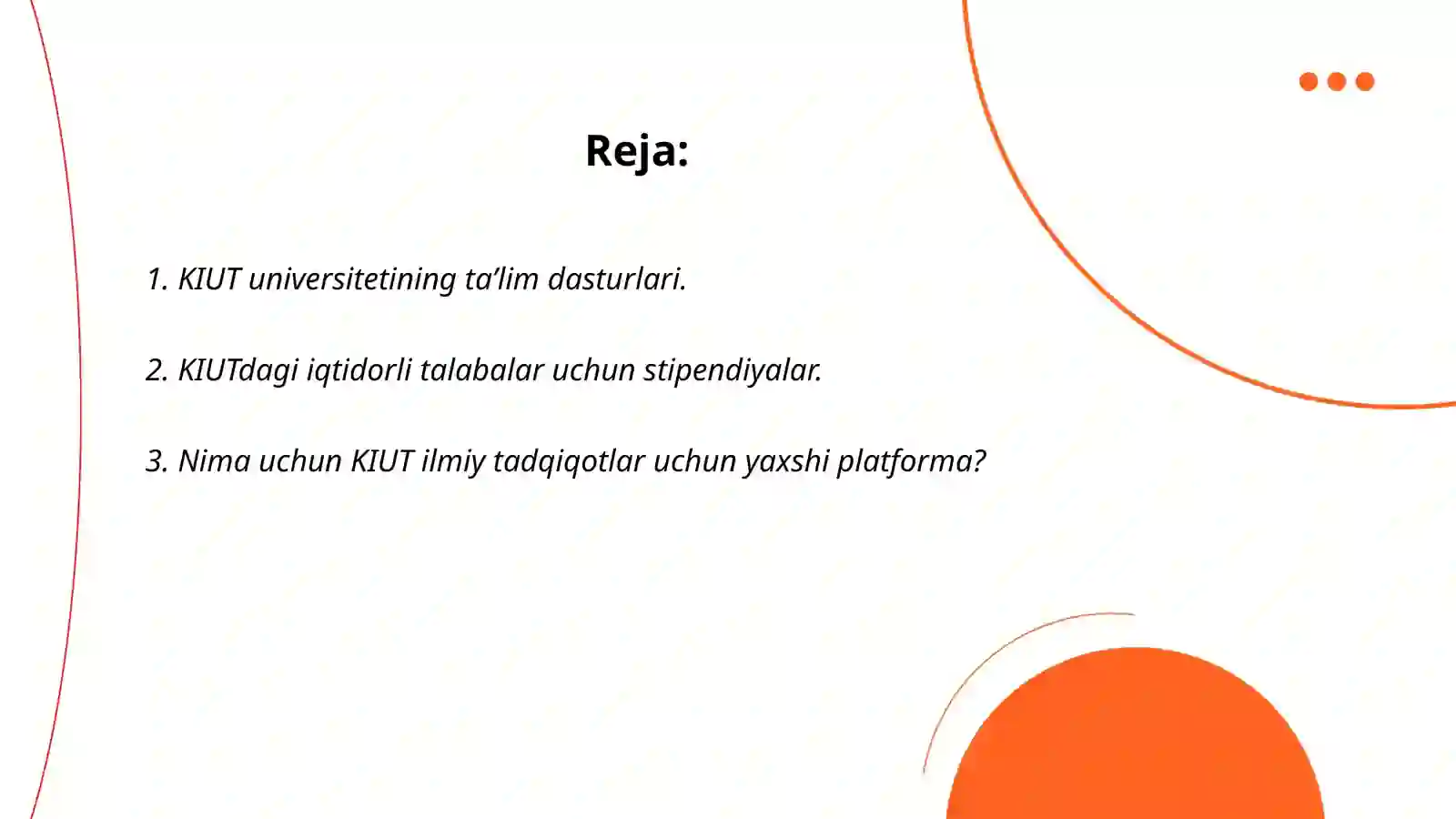 Reja:

1. KIUT universitetining ta’lim dasturlari.

2. KIUTdagi iqtidorli talabalar uchun stipendiyalar.

3. Nima uchun KIUT ilmiy tadqiqotlar uchun yaxshi platforma?